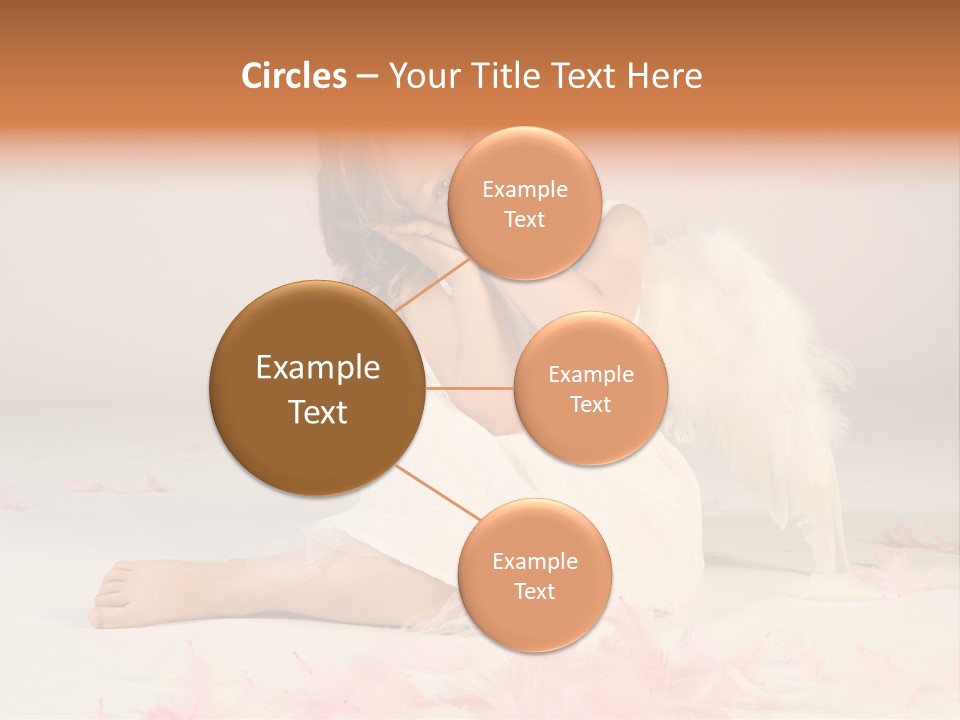 Circles – Your Title Text Here

Example Text

Example Text

Example Text

Example Text